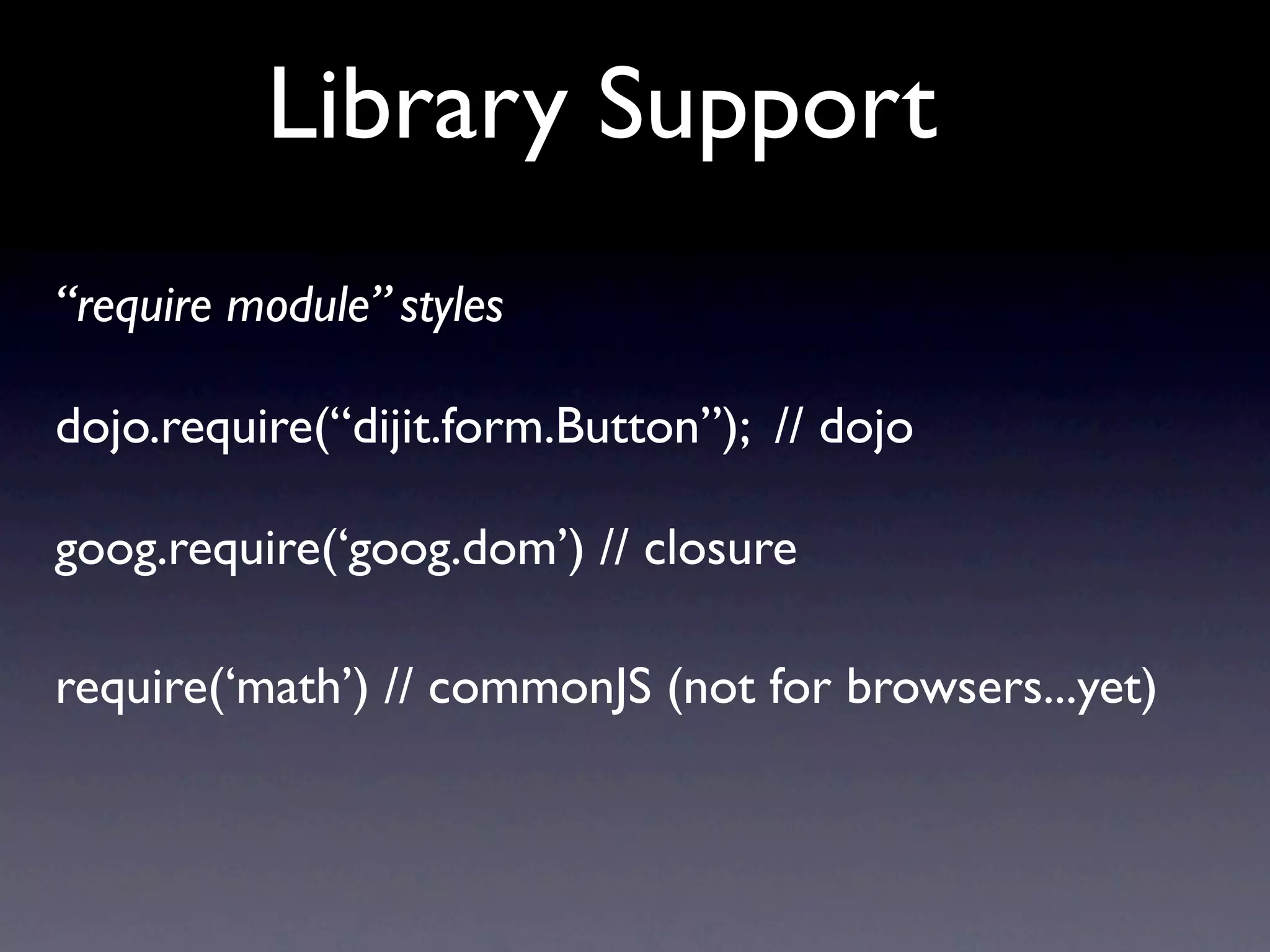 Library Support

“require module” styles

dojo.require(“dijit.form.Button”); // dojo

goog.require(‘goog.dom’) // closure

require(‘math’) // commonJS (not for browsers...yet)